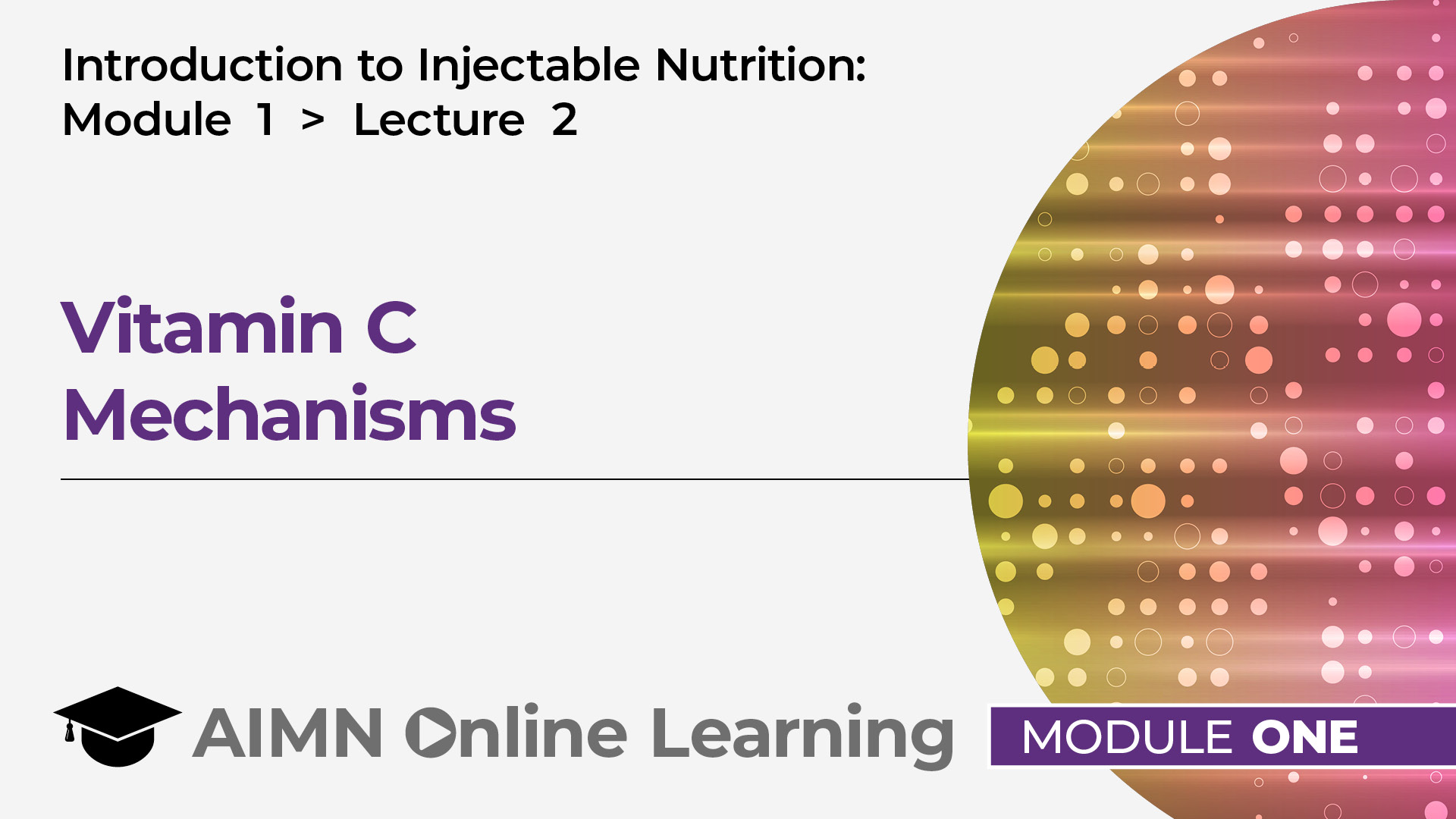 Introduction to Injectable Nutrition:
Module 1 > Lecture 2

Vitamin C
Mechanisms

AIMN Online Learning

MODULE ONE